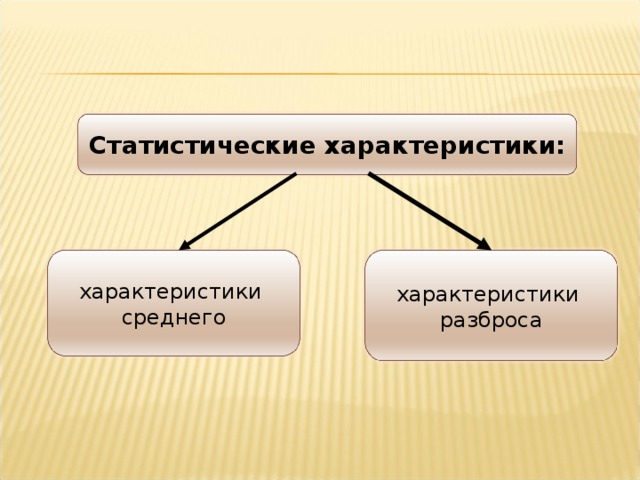 Статистические характеристики:

характеристики среднего

характеристики разброса